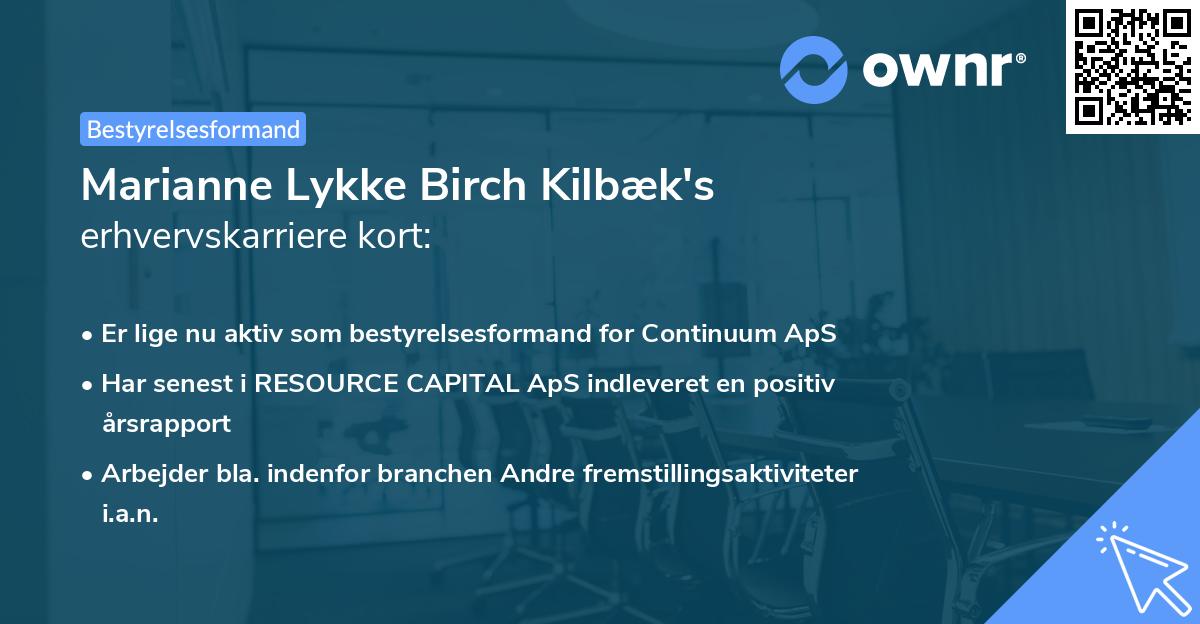 ownr®

Bestyrelsesformand

Marianne Lykke Birch Kilbæk's
erhvervskarriere kort:

• Er lige nu aktiv som bestyrelsesformand for Continuum ApS
• Har senest i RESOURCE CAPITAL ApS indleveret en positiv årsrapport
• Arbejder bla. indenfor branchen Andre fremstillingsaktiviteter i.a.n.